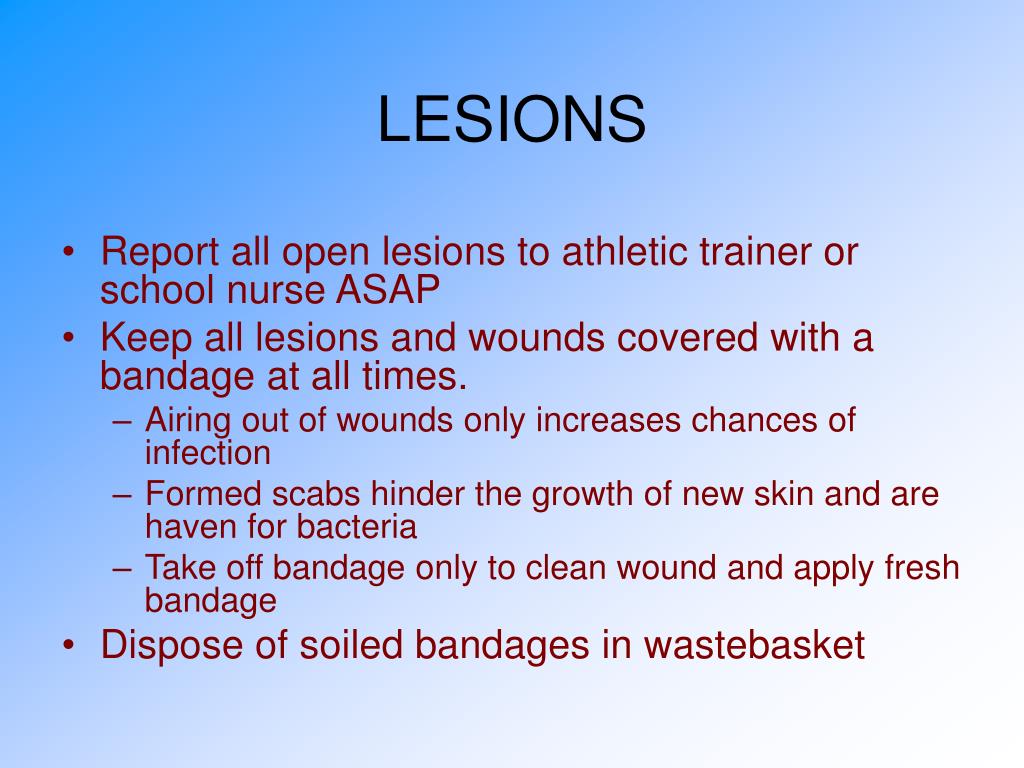 LESIONS

• Report all open lesions to athletic trainer or school nurse ASAP
• Keep all lesions and wounds covered with a bandage at all times.
  – Airing out of wounds only increases chances of infection
  – Formed scabs hinder the growth of new skin and are haven for bacteria
  – Take off bandage only to clean wound and apply fresh bandage
• Dispose of soiled bandages in wastebasket